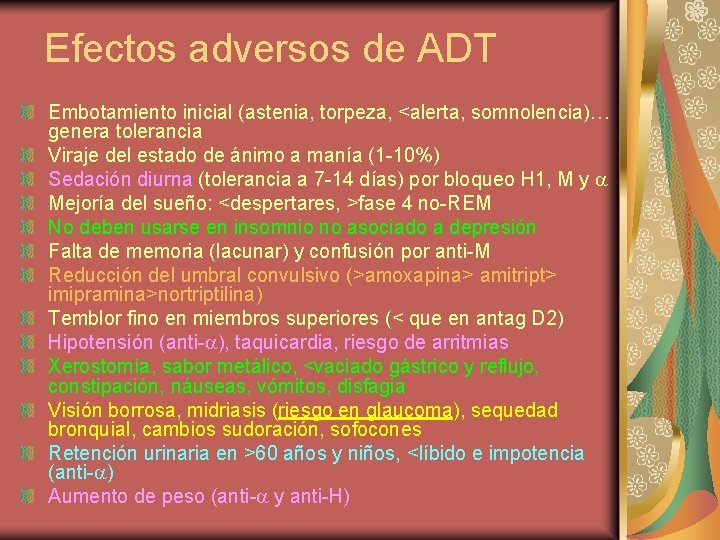 Efectos adversos de ADT

Embotamiento inicial (astenia, torpeza, <alerta, somnolencia)… genera tolerancia

Viraje del estado de ánimo a manía (1-10%)

Sedación diurna (tolerancia a 7-14 días) por bloqueo H1, M y $\alpha$

Mejoría del sueño: <despertares, >fase 4 no-REM

No deben usarse en insomnio no asociado a depresión

Falta de memoria (lacunar) y confusión por anti-M

Reducción del umbral convulsivo (>amoxapina> amitript> imipramina>nortriptilina)

Temblor fino en miembros superiores (< que en antag D2)

Hipotensión (anti-$\alpha$), taquicardia, riesgo de arritmias

Xerostomía, sabor metálico, <vaciado gástrico y reflujo, constipación, náuseas, vómitos, disfagia

Visión borrosa, midriasis (riesgo en glaucoma), sequedad bronquial, cambios sudoración, sofocones

Retención urinaria en >60 años y niños, <líbido e impotencia (anti-$\alpha$)

Aumento de peso (anti-$\alpha$ y anti-H)